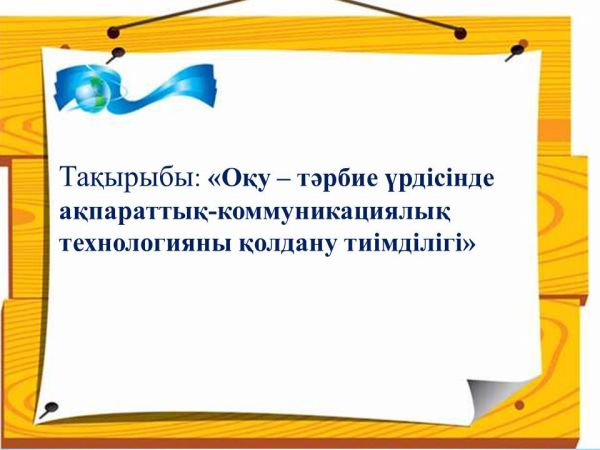 Тақырыбы: «Оқу – тәрбие үрдісінде ақпараттық-коммуникациялық технологияны қолдану тиімділігі»